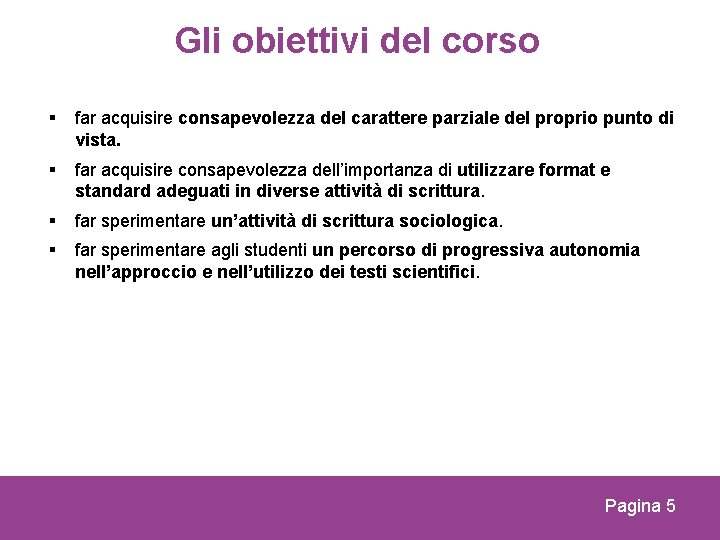 Gli obiettivi del corso

▪ far acquisire consapevolezza del carattere parziale del proprio punto di vista.

▪ far acquisire consapevolezza dell'importanza di utilizzare format e standard adeguati in diverse attività di scrittura.

▪ far sperimentare un'attività di scrittura sociologica.

▪ far sperimentare agli studenti un percorso di progressiva autonomia nell'approccio e nell'utilizzo dei testi scientifici.

Pagina 5